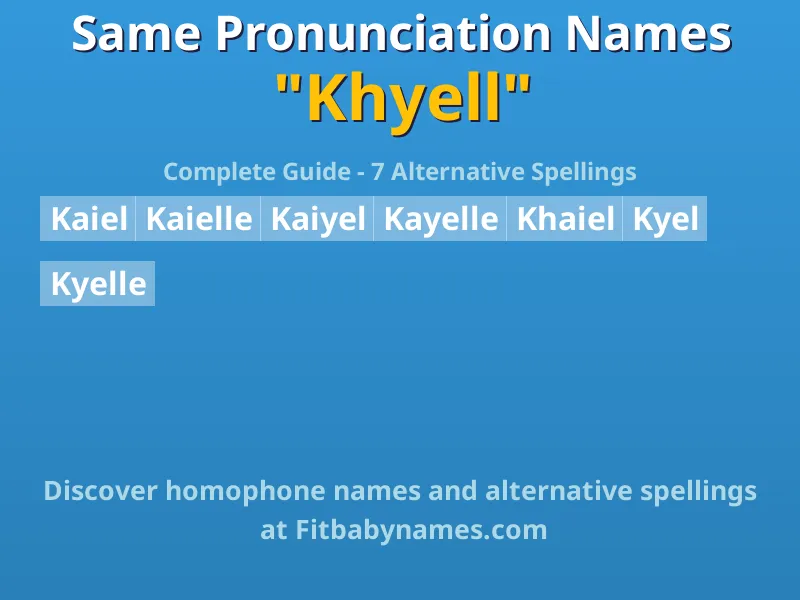 Same Pronunciation Names
"Khyell"

Complete Guide - 7 Alternative Spellings

Kaiel Kaielle Kaiyel Kayelle Khaiel Kyel

Kyelle

Discover homophone names and alternative spellings at Fitbabynames.com